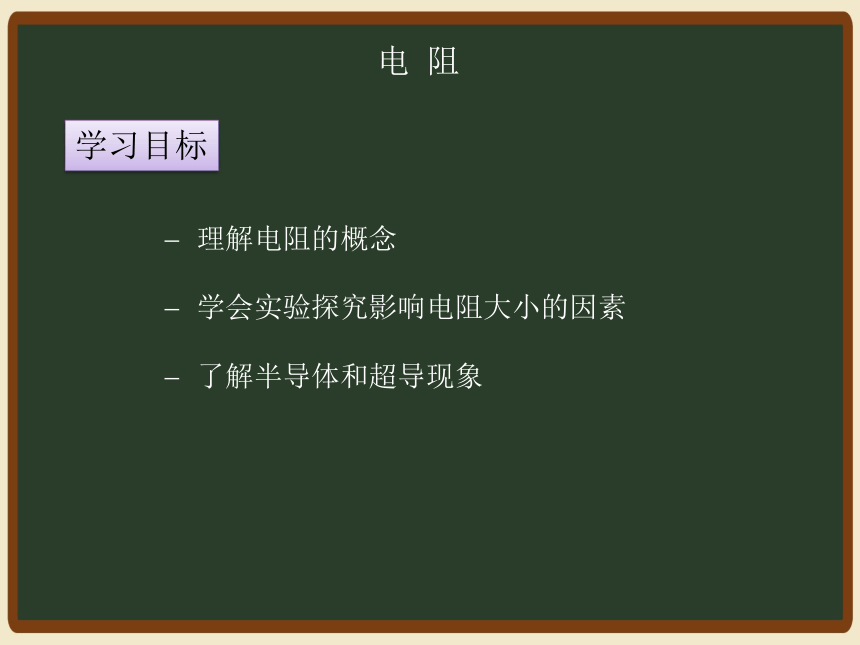 电 阻

学习目标

– 理解电阻的概念

– 学会实验探究影响电阻大小的因素

– 了解半导体和超导现象